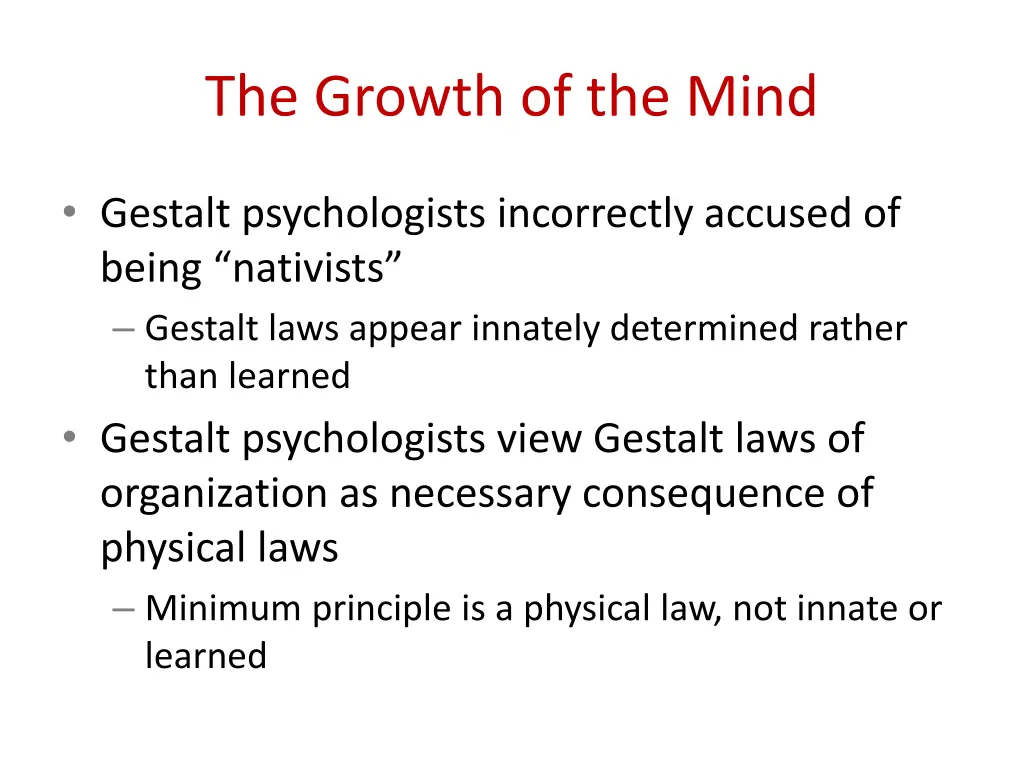 The Growth of the Mind

• Gestalt psychologists incorrectly accused of being “nativists”
– Gestalt laws appear innately determined rather than learned

• Gestalt psychologists view Gestalt laws of organization as necessary consequence of physical laws
– Minimum principle is a physical law, not innate or learned